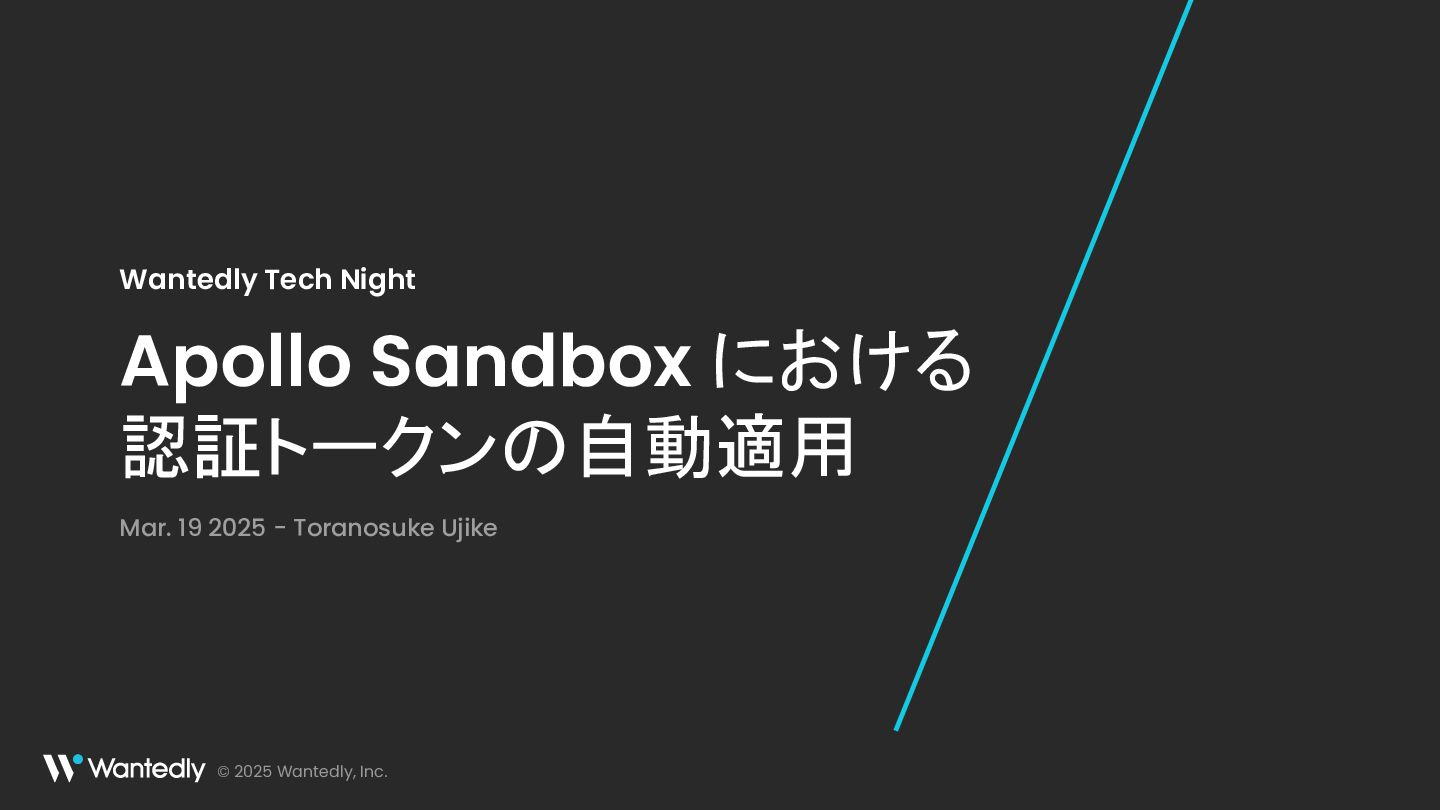 Wantedly Tech Night

Apollo Sandbox における
認証トークンの自動適用

Mar. 19 2025 - Toranosuke Ujike

Wantedly © 2025 Wantedly, Inc.